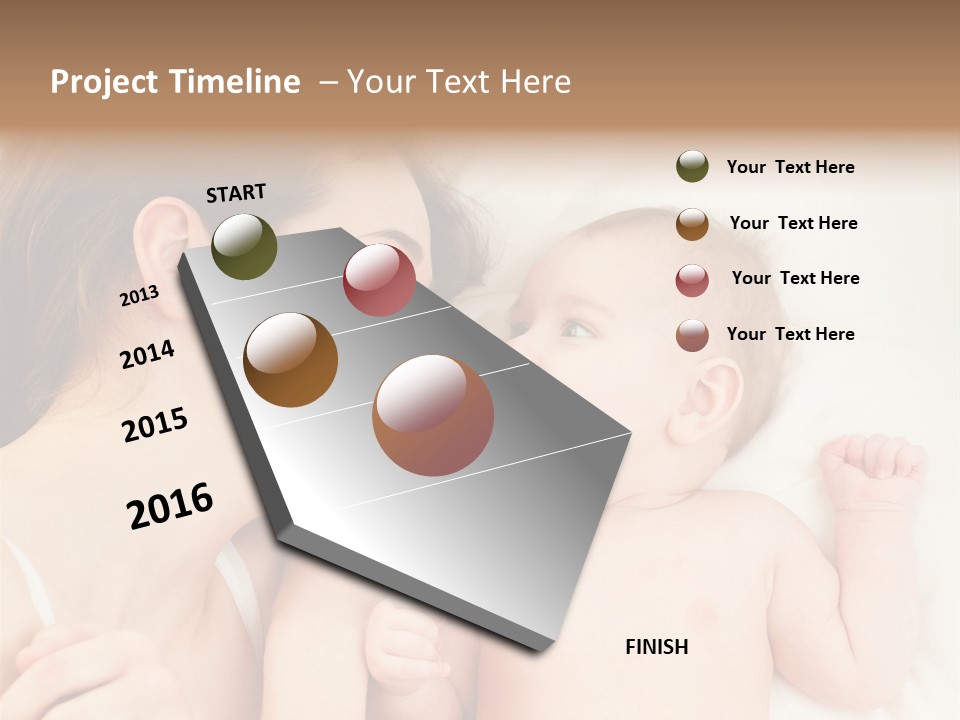 Project Timeline – Your Text Here

START

2013

2014

2015

2016

Your Text Here

Your Text Here

Your Text Here

Your Text Here

FINISH